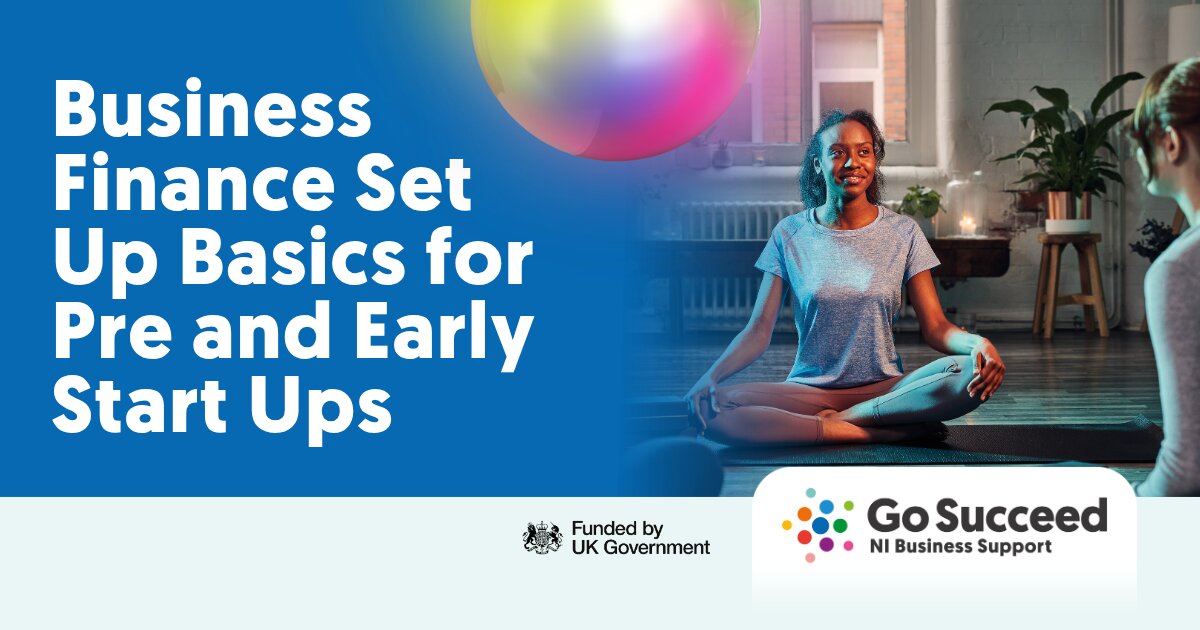 Business Finance Set Up Basics for Pre and Early Start Ups

Funded by UK Government

Go Succeed
NI Business Support